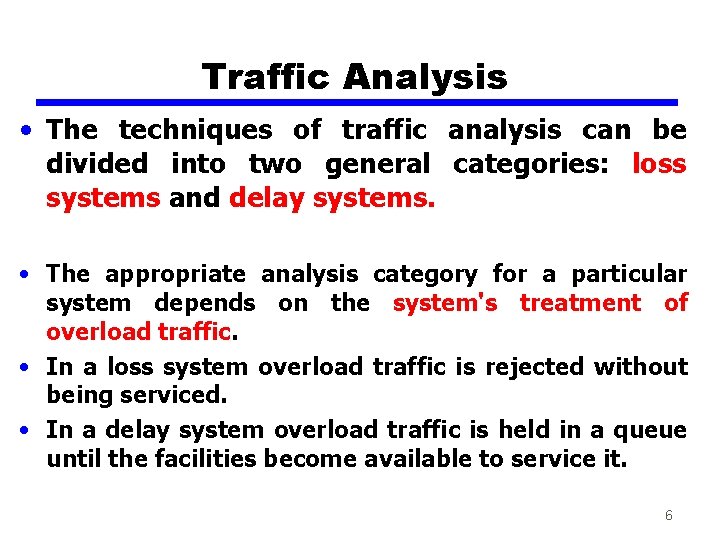 Traffic Analysis

• The techniques of traffic analysis can be divided into two general categories: loss systems and delay systems.

• The appropriate analysis category for a particular system depends on the system's treatment of overload traffic.

• In a loss system overload traffic is rejected without being serviced.

• In a delay system overload traffic is held in a queue until the facilities become available to service it.

6